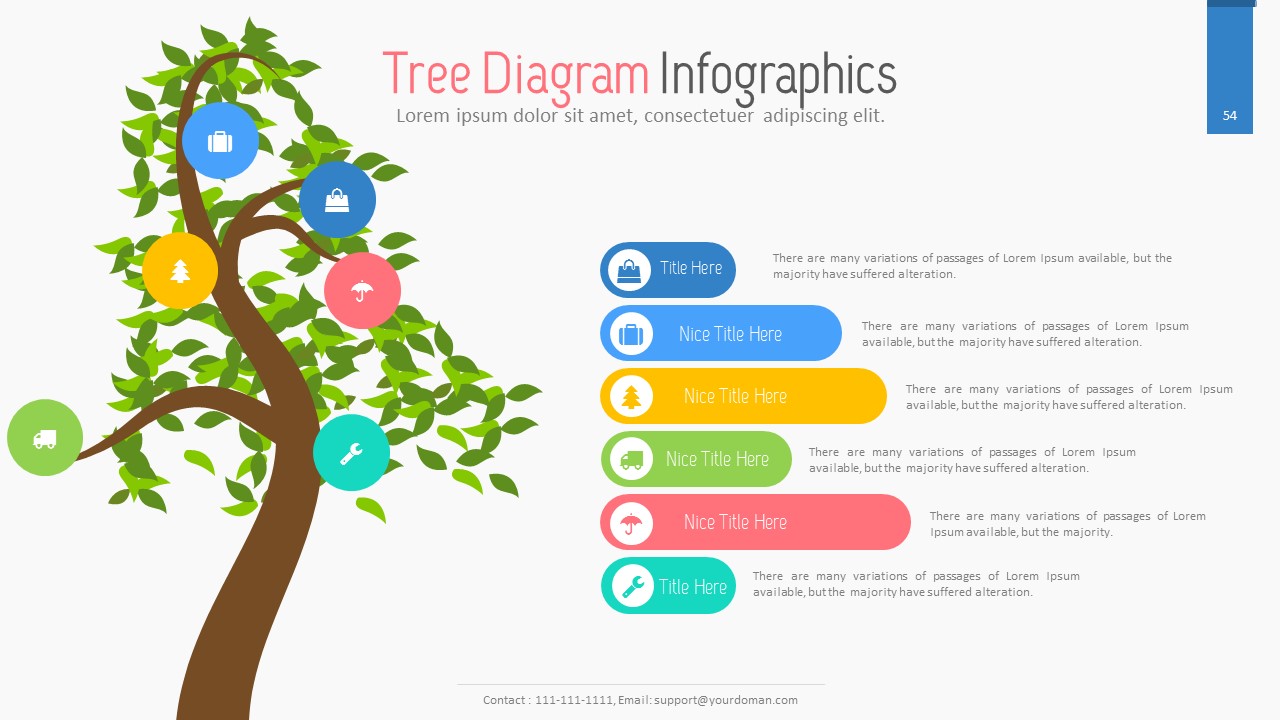 Tree Diagram Infographics

Lorem ipsum dolor sit amet, consectetuer adipiscing elit.

54

Title Here

There are many variations of passages of Lorem Ipsum available, but the majority have suffered alteration.

Nice Title Here

There are many variations of passages of Lorem Ipsum available, but the majority have suffered alteration.

Nice Title Here

There are many variations of passages of Lorem Ipsum available, but the majority have suffered alteration.

Nice Title Here

There are many variations of passages of Lorem Ipsum available, but the majority have suffered alteration.

Nice Title Here

There are many variations of passages of Lorem Ipsum available, but the majority.

Title Here

There are many variations of passages of Lorem Ipsum available, but the majority have suffered alteration.

Contact : 111-111-1111, Email: support@yourdoman.com